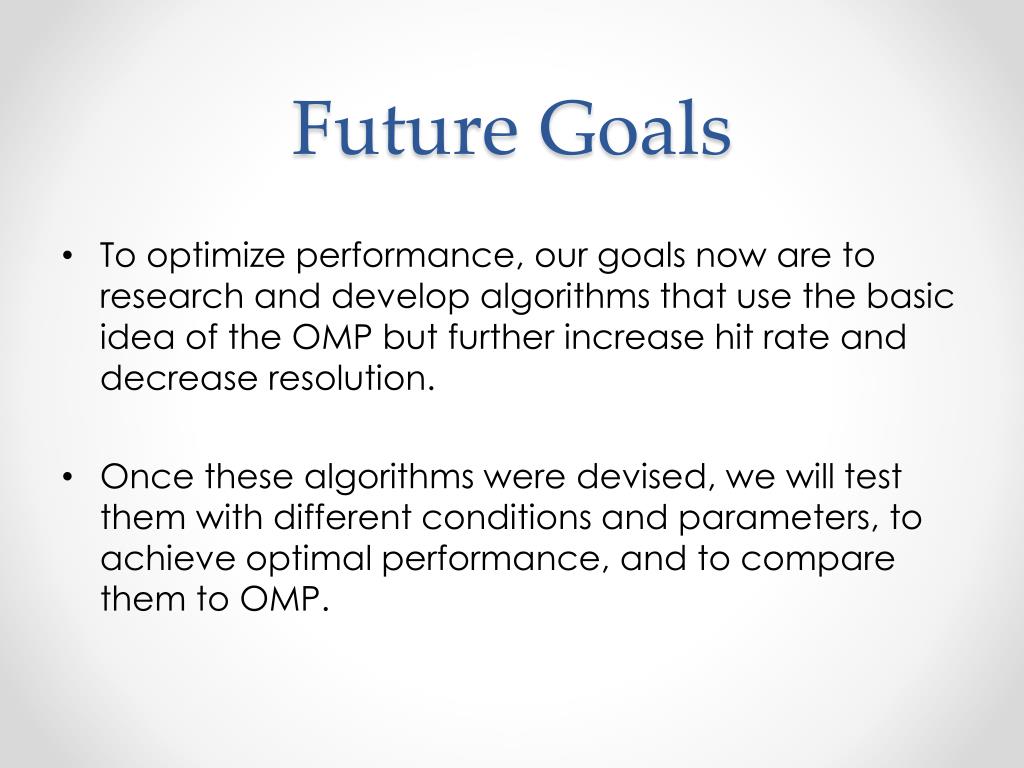 Future Goals

• To optimize performance, our goals now are to research and develop algorithms that use the basic idea of the OMP but further increase hit rate and decrease resolution.

• Once these algorithms were devised, we will test them with different conditions and parameters, to achieve optimal performance, and to compare them to OMP.